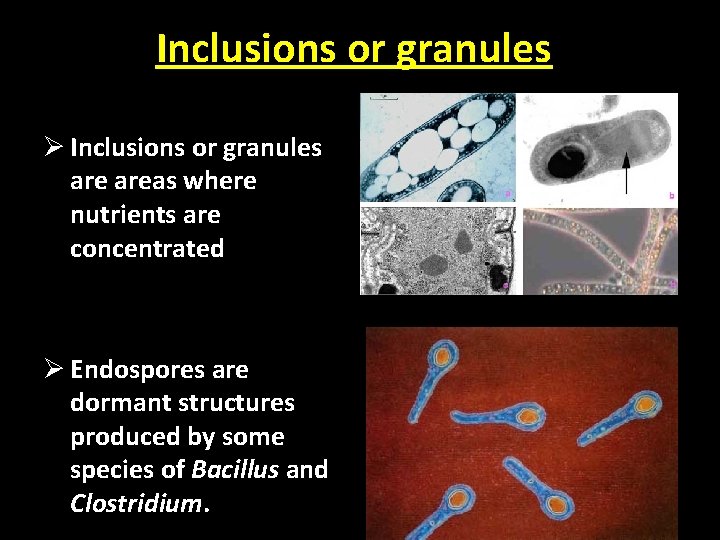 Inclusions or granules

➢ Inclusions or granules are areas where nutrients are concentrated

➢ Endospores are dormant structures produced by some species of Bacillus and Clostridium.